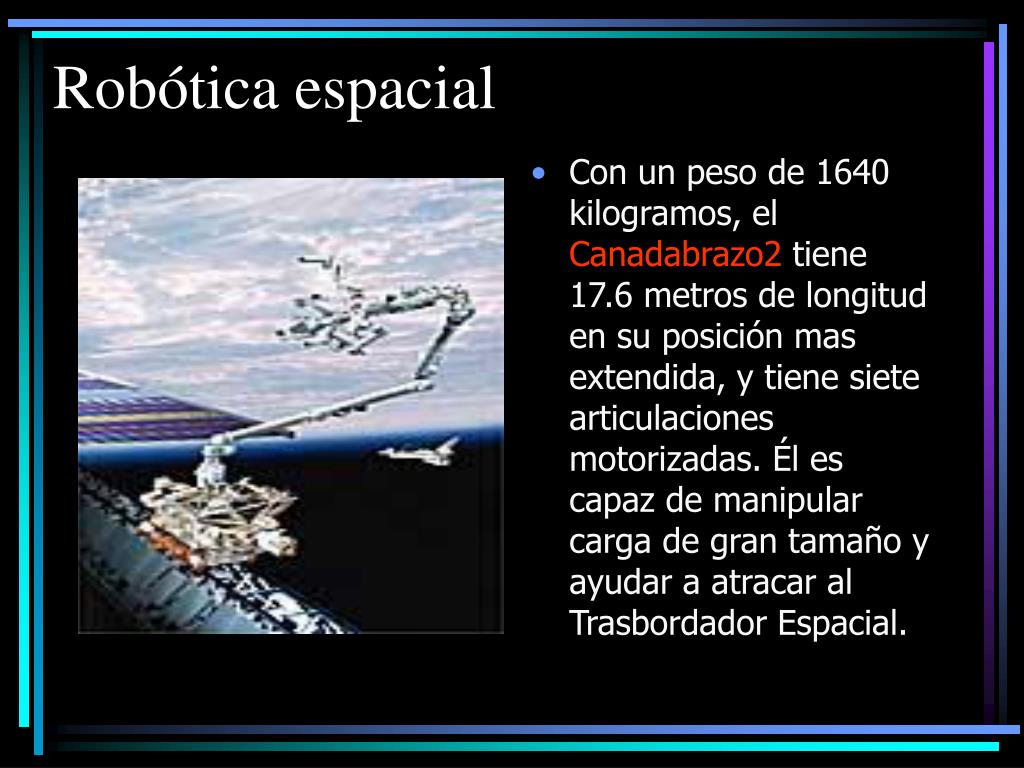 Robótica espacial

• Con un peso de 1640 kilogramos, el Canadabrazo2 tiene 17.6 metros de longitud en su posición mas extendida, y tiene siete articulaciones motorizadas. Él es capaz de manipular carga de gran tamaño y ayudar a atracar al Trasbordador Espacial.